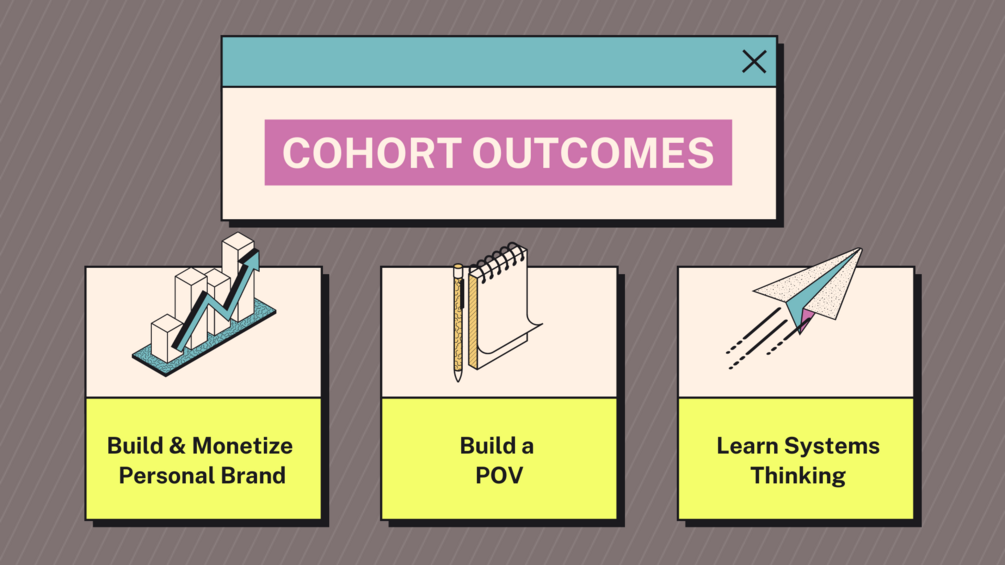 COHORT OUTCOMES

Build & Monetize Personal Brand

Build a POV

Learn Systems Thinking